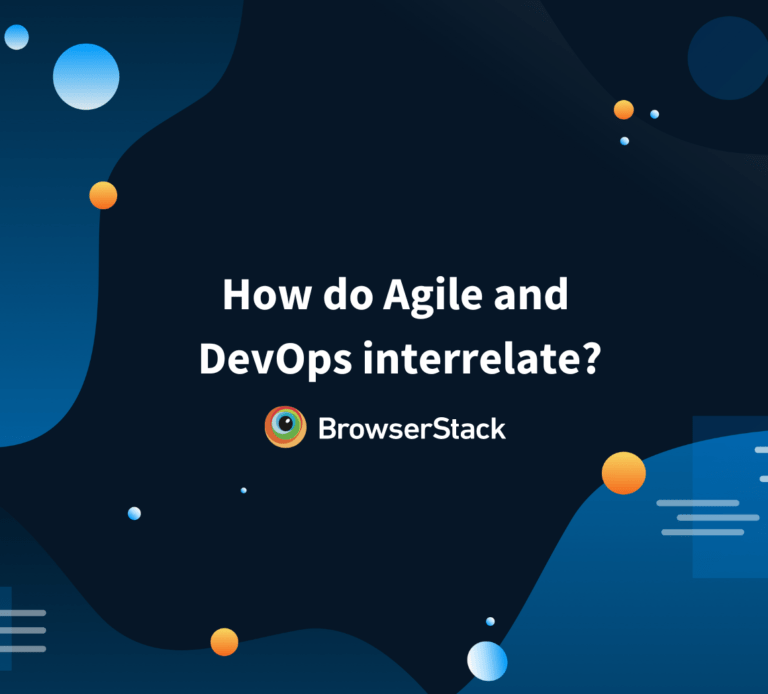 How do Agile and DevOps interrelate?

BrowserStack